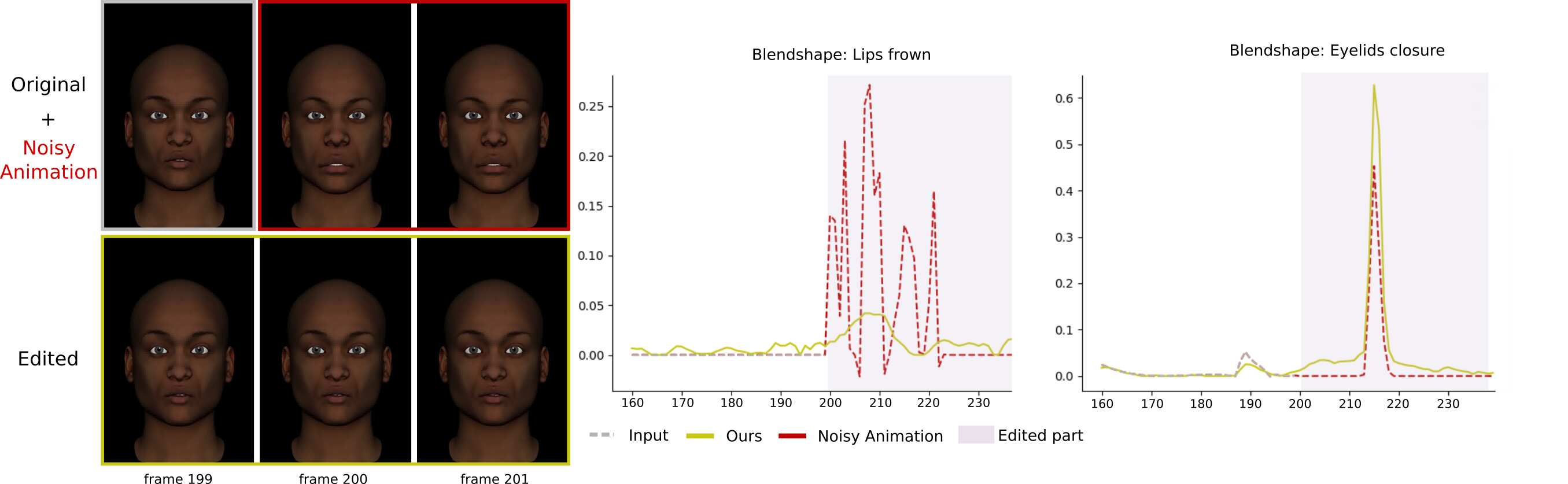 Original
+
Noisy Animation

Edited

frame 199
frame 200
frame 201

Blendshape: Lips frown

0.25
0.20
0.15
0.10
0.05
0.00

160 170 180 190 200 210 220 230

Blendshape: Eyelids closure

0.6
0.5
0.4
0.3
0.2
0.1
0.0

160 170 180 190 200 210 220 230

Input Ours Noisy Animation Edited part